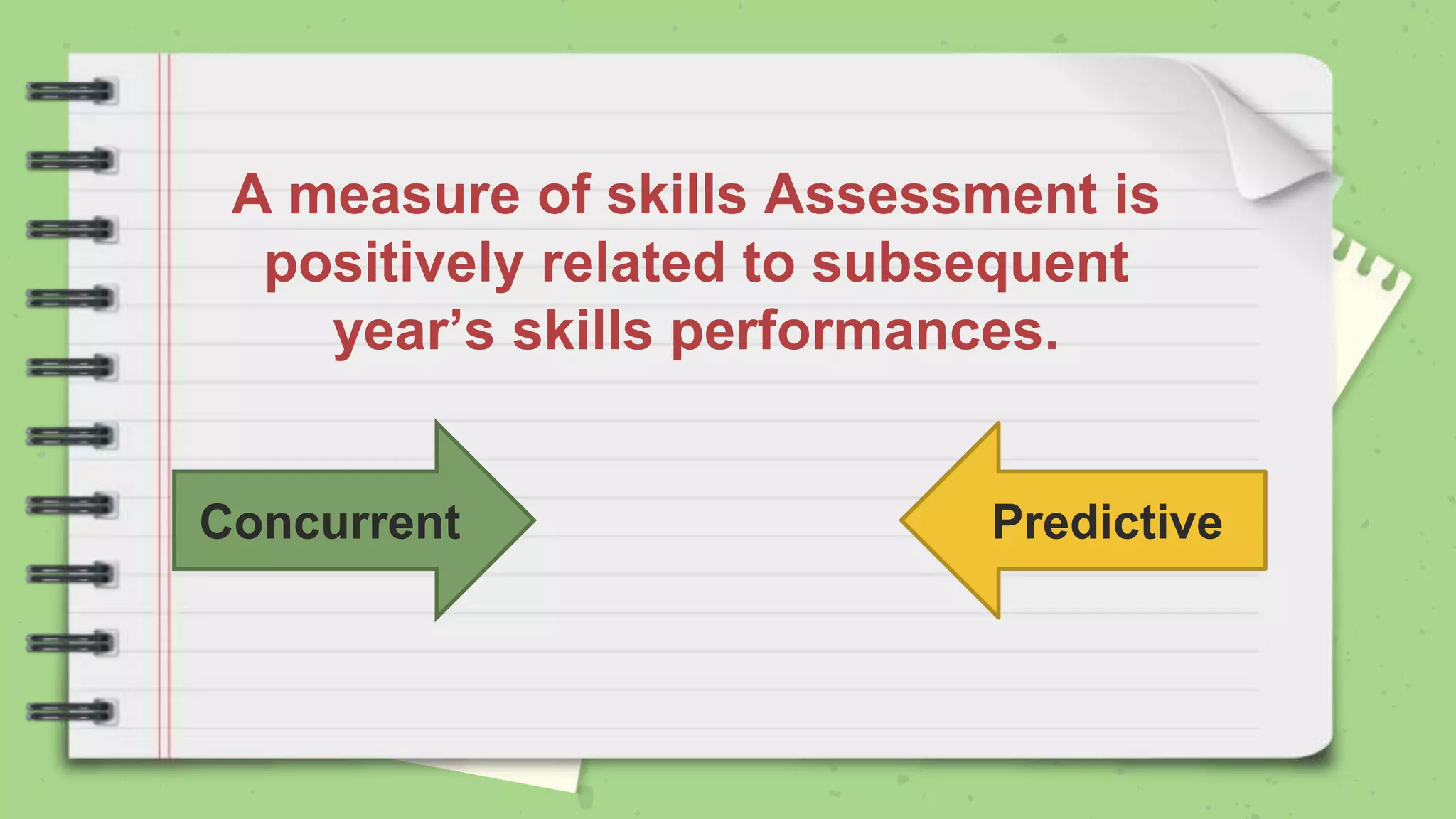 A measure of skills Assessment is positively related to subsequent year’s skills performances.

Concurrent

Predictive